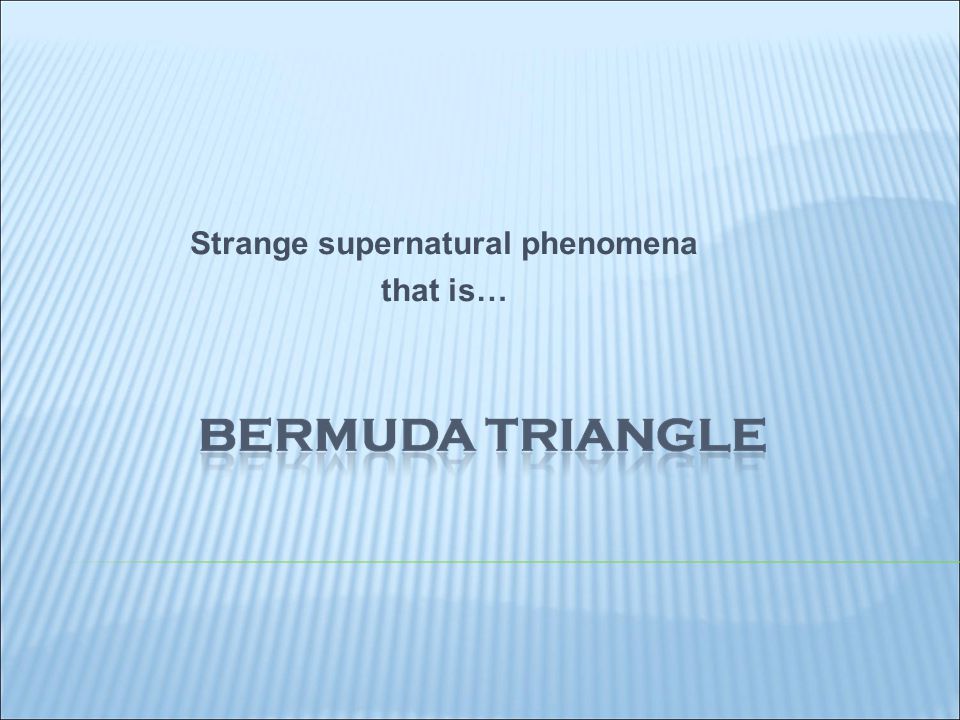 Strange supernatural phenomena
that is…

BERMUDA TRIANGLE